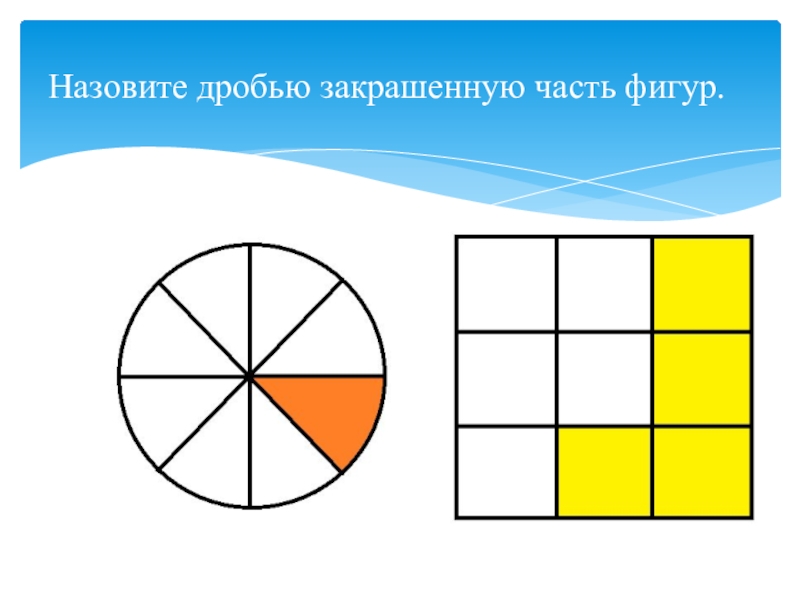 Назовите дробью закрашенную часть фигур.